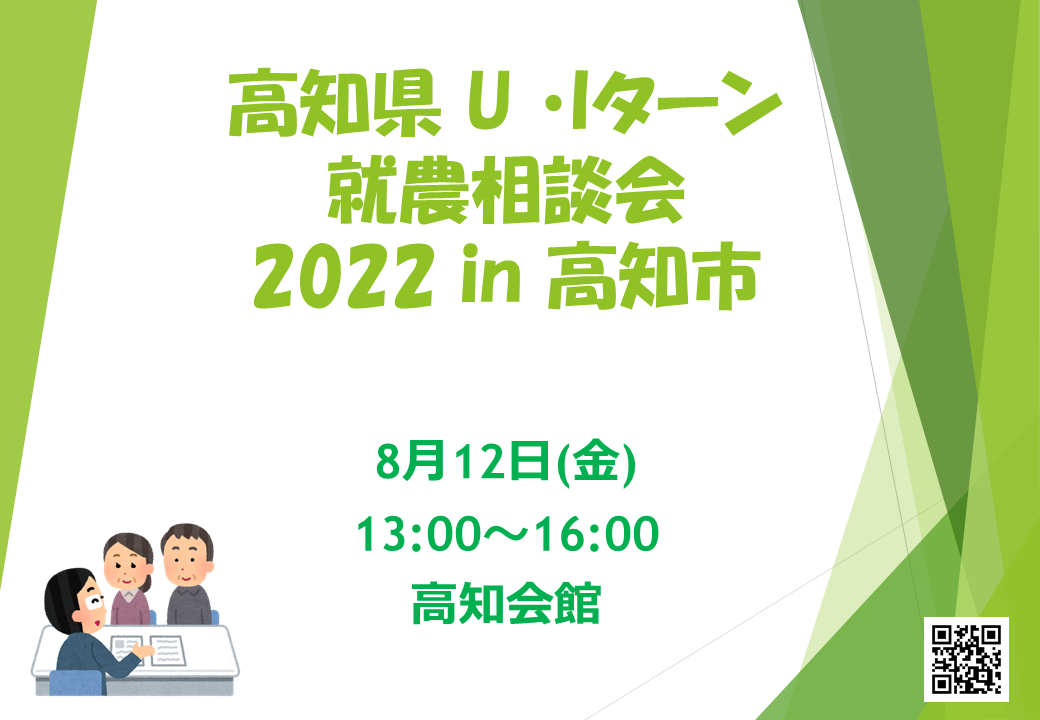 高知県 U・Iターン
就農相談会
2022 in 高知市

8月12日(金)
13:00～16:00
高知会館